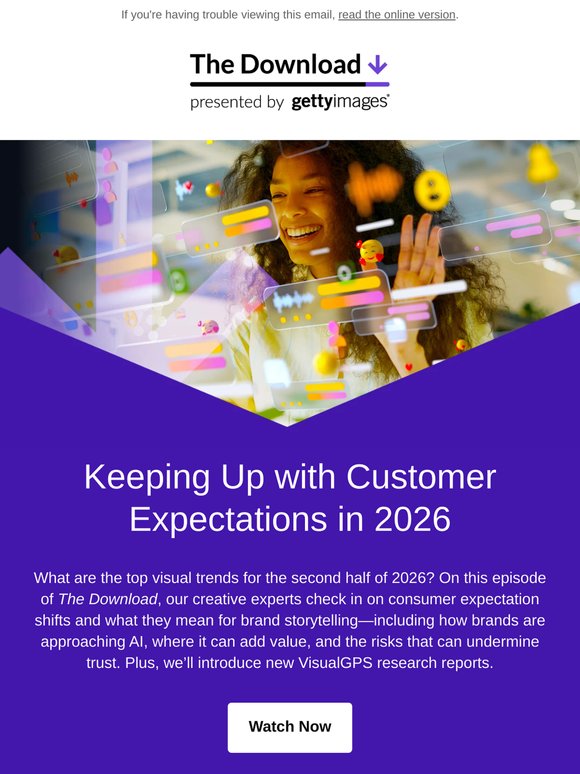 If you're having trouble viewing this email, read the online version.

The Download

presented by gettyimages

Keeping Up with Customer Expectations in 2026

What are the top visual trends for the second half of 2026? On this episode of The Download, our creative experts check in on consumer expectation shifts and what they mean for brand storytelling—including how brands are approaching AI, where it can add value, and the risks that can undermine trust. Plus, we'll introduce new VisualGPS research reports.

Watch Now